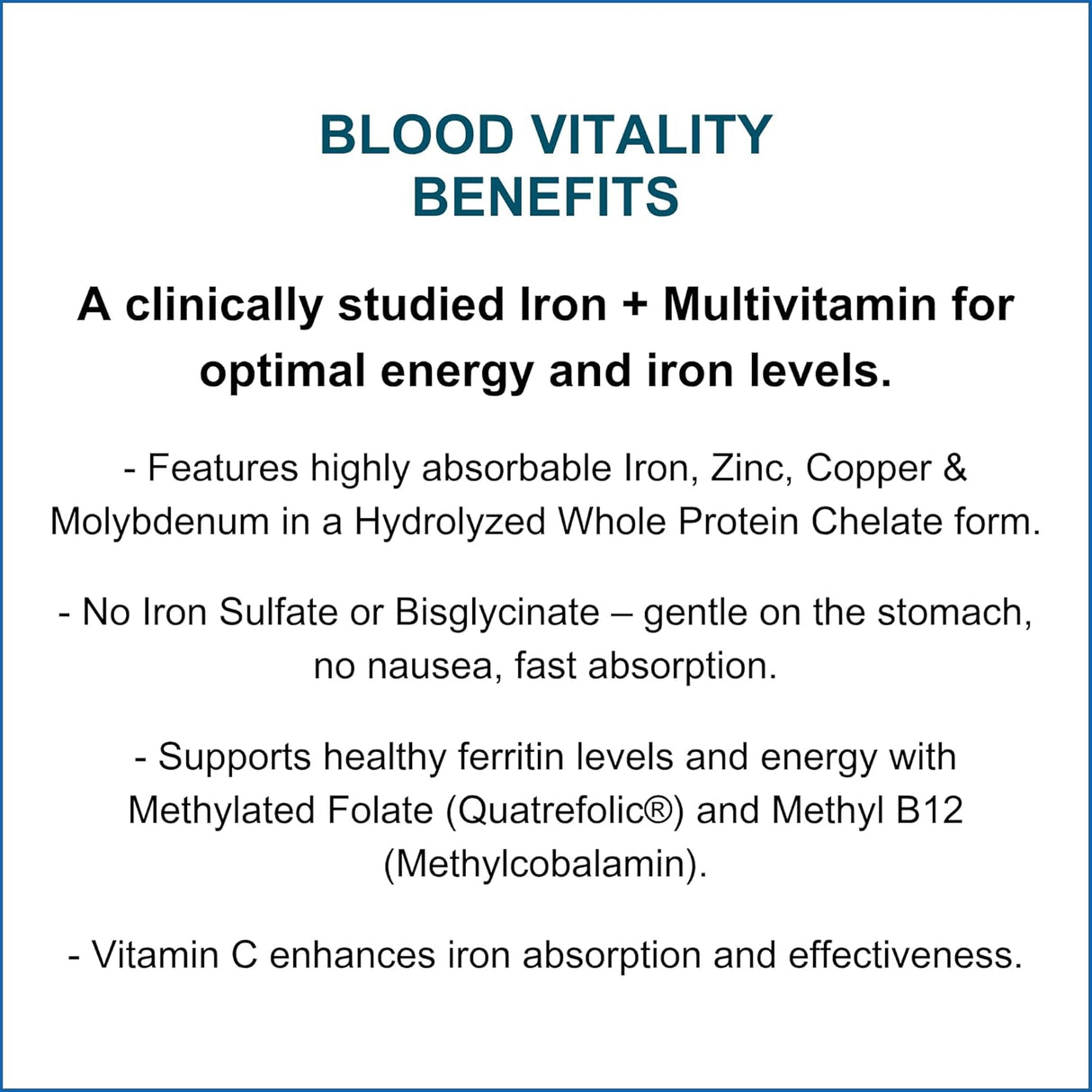 BLOOD VITALITY
BENEFITS

A clinically studied Iron + Multivitamin for optimal energy and iron levels.

- Features highly absorbable Iron, Zinc, Copper & Molybdenum in a Hydrolyzed Whole Protein Chelate form.

- No Iron Sulfate or Bisglycinate – gentle on the stomach, no nausea, fast absorption.

- Supports healthy ferritin levels and energy with Methylated Folate (Quatrefolic®) and Methyl B12 (Methylcobalamin).

- Vitamin C enhances iron absorption and effectiveness.